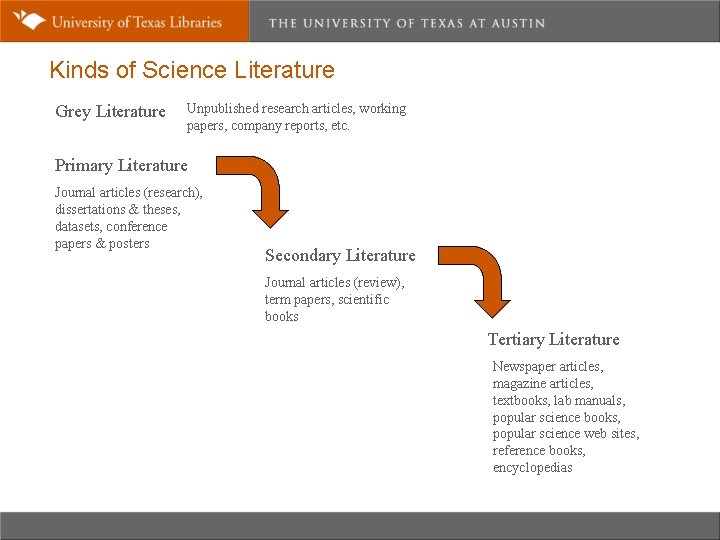 University of Texas Libraries

THE UNIVERSITY OF TEXAS AT AUSTIN

Kinds of Science Literature

Grey Literature

Unpublished research articles, working papers, company reports, etc.

Primary Literature

Journal articles (research), dissertations & theses, datasets, conference papers & posters

Secondary Literature

Journal articles (review), term papers, scientific books

Tertiary Literature

Newspaper articles, magazine articles, textbooks, lab manuals, popular science books, popular science web sites, reference books, encyclopedias